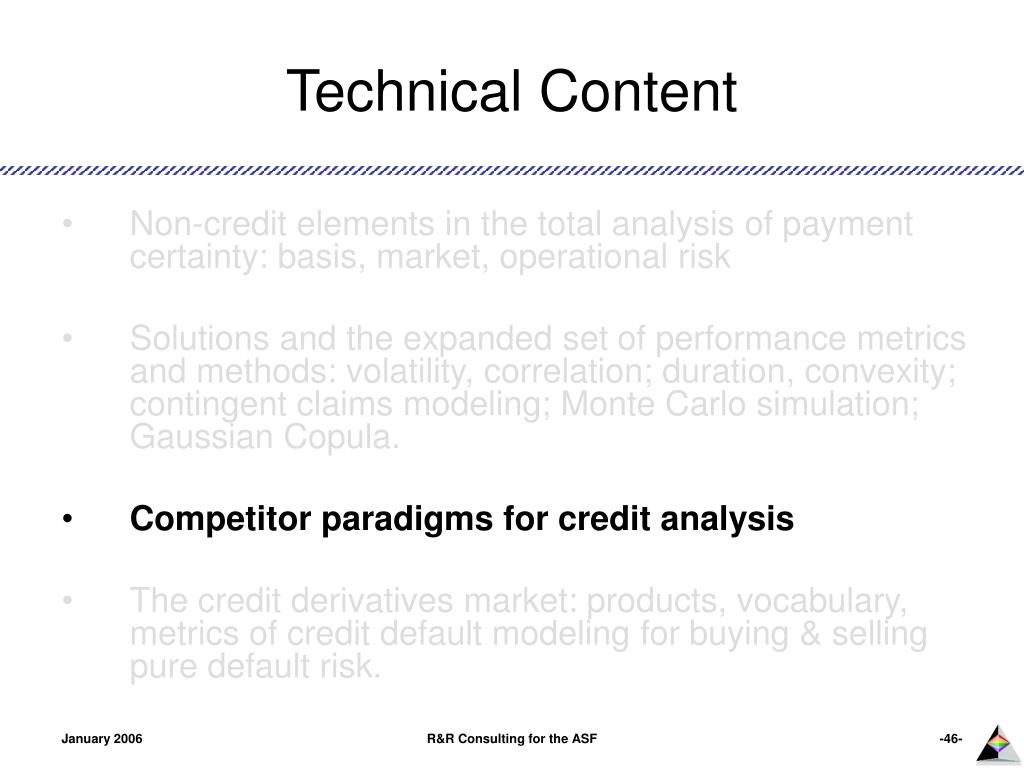 Technical Content

• Non-credit elements in the total analysis of payment certainty: basis, market, operational risk

• Solutions and the expanded set of performance metrics and methods: volatility, correlation; duration, convexity; contingent claims modeling; Monte Carlo simulation; Gaussian Copula.

• Competitor paradigms for credit analysis

• The credit derivatives market: products, vocabulary, metrics of credit default modeling for buying & selling pure default risk.

January 2006

R&R Consulting for the ASF

-46-